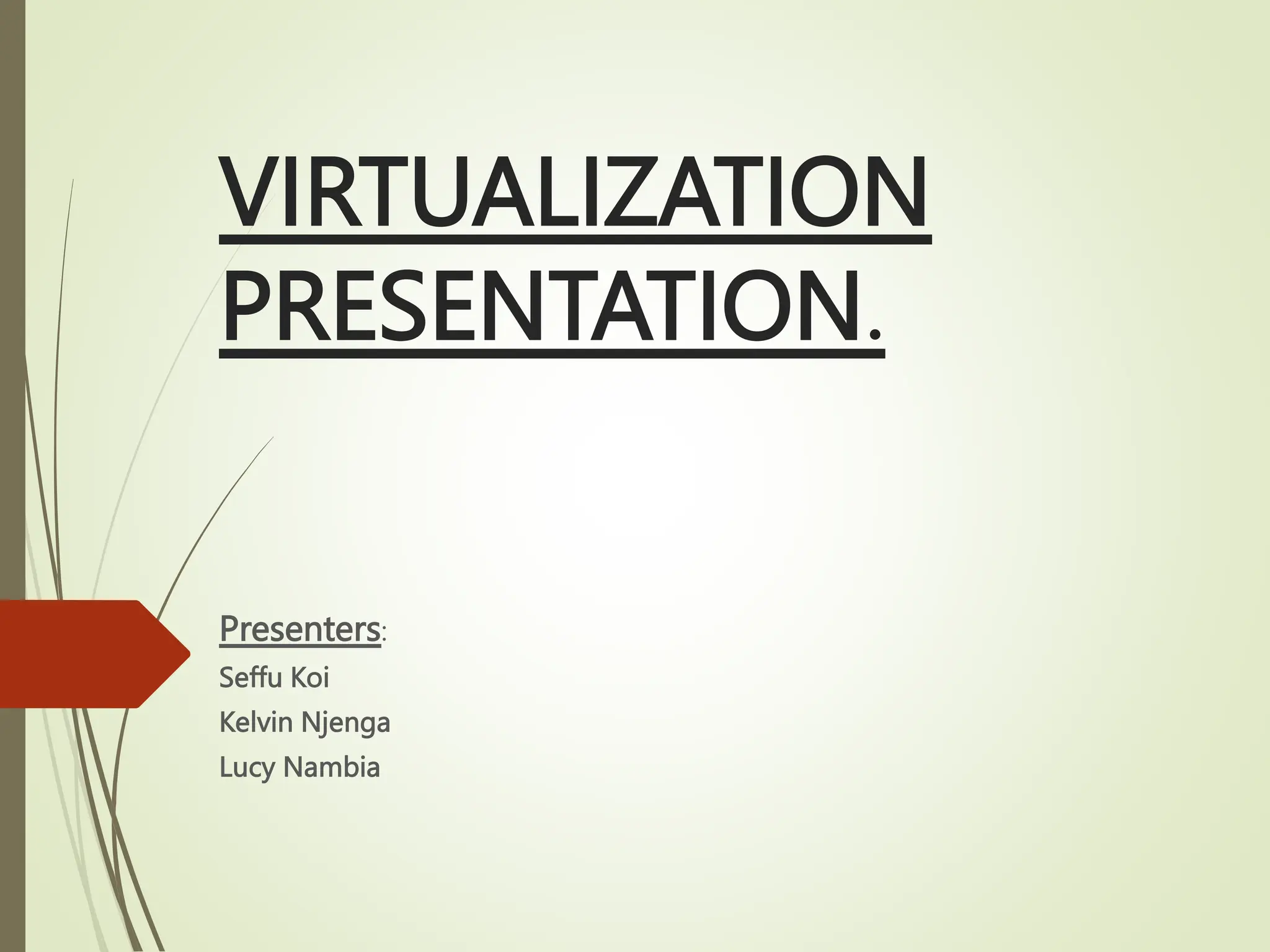 VIRTUALIZATION PRESENTATION.

Presenters:
Seffu Koi
Kelvin Njenga
Lucy Nambia